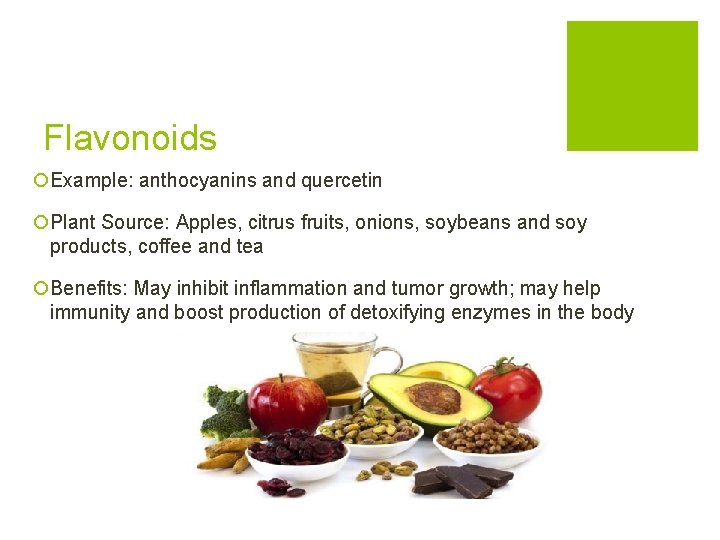 Flavonoids

Example: anthocyanins and quercetin

Plant Source: Apples, citrus fruits, onions, soybeans and soy products, coffee and tea

Benefits: May inhibit inflammation and tumor growth; may help immunity and boost production of detoxifying enzymes in the body